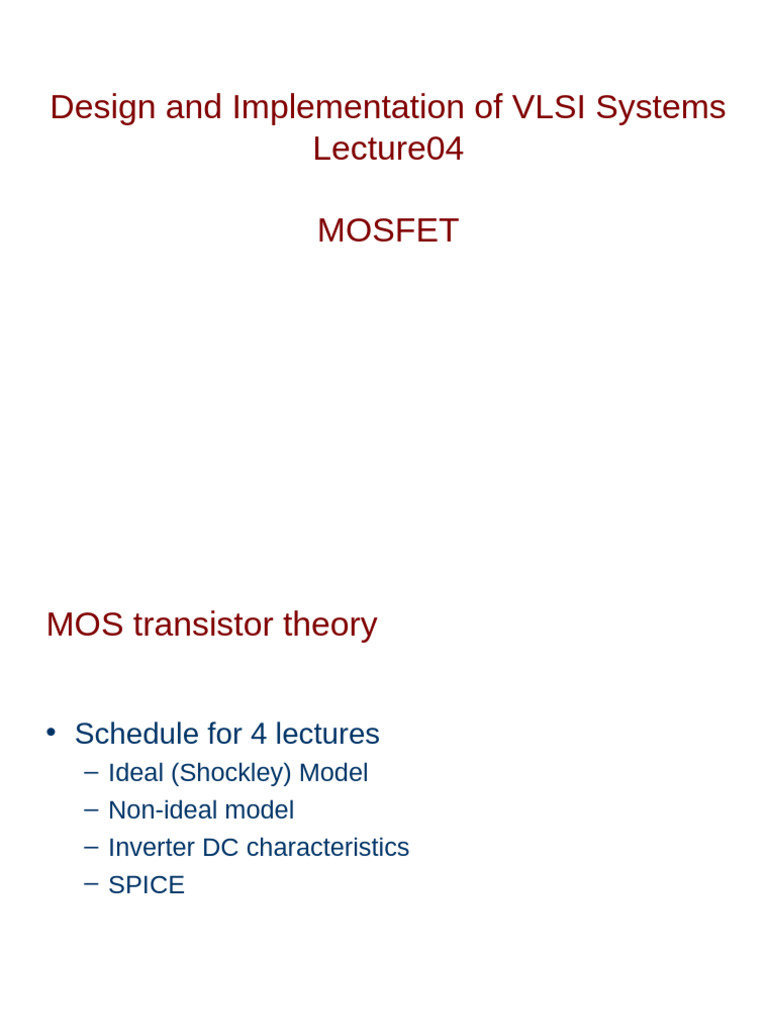 Design and Implementation of VLSI Systems
Lecture04

MOSFET

MOS transistor theory

• Schedule for 4 lectures
– Ideal (Shockley) Model
– Non-ideal model
– Inverter DC characteristics
– SPICE